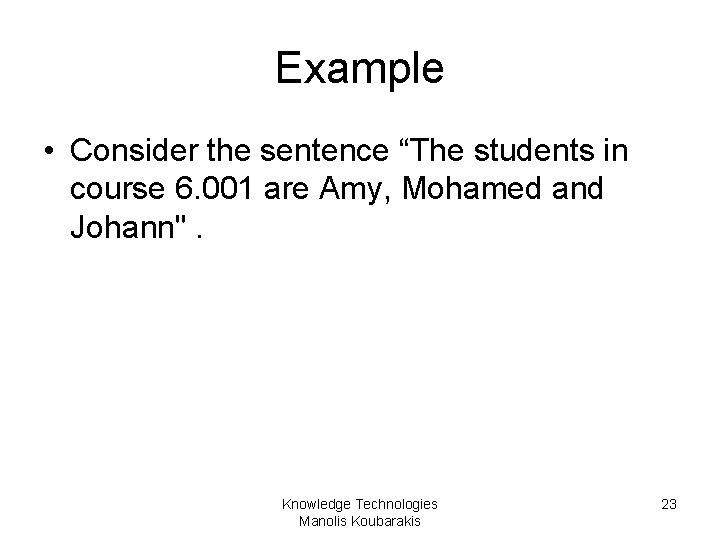 Example

• Consider the sentence “The students in course 6.001 are Amy, Mohamed and Johann" .

Knowledge Technologies
Manolis Koubarakis

23